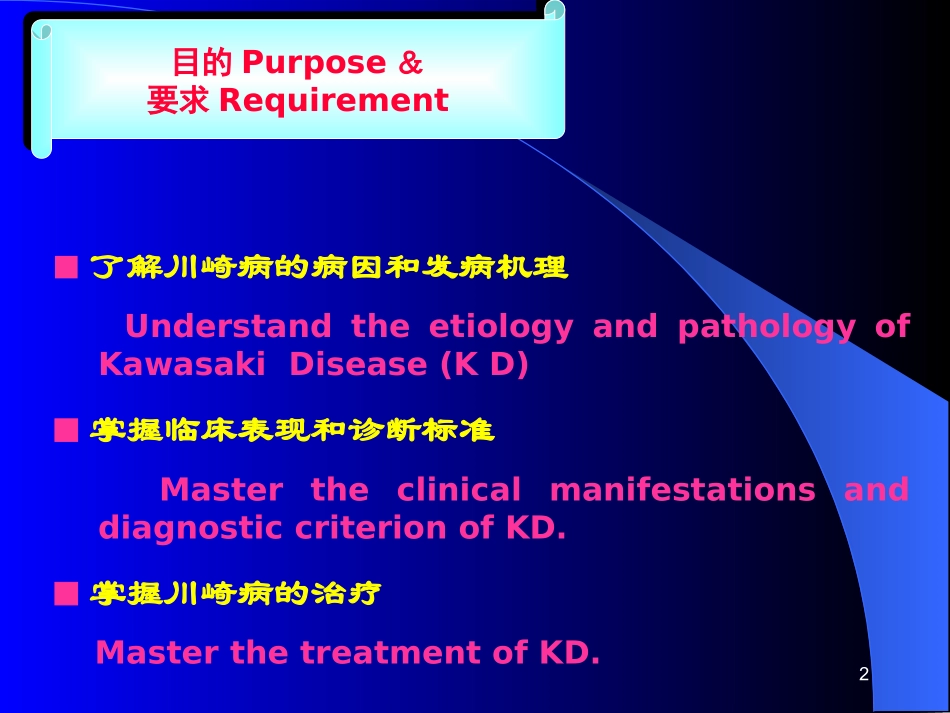 目的 Purpose &
要求 Requirement

■ 了解川崎病的病因和发病机理

Understand the etiology and pathology of Kawasaki Disease (K D)

■ 掌握临床表现和诊断标准

Master the clinical manifestations and diagnostic criterion of KD.

■ 掌握川崎病的治疗

Master the treatment of KD.

2